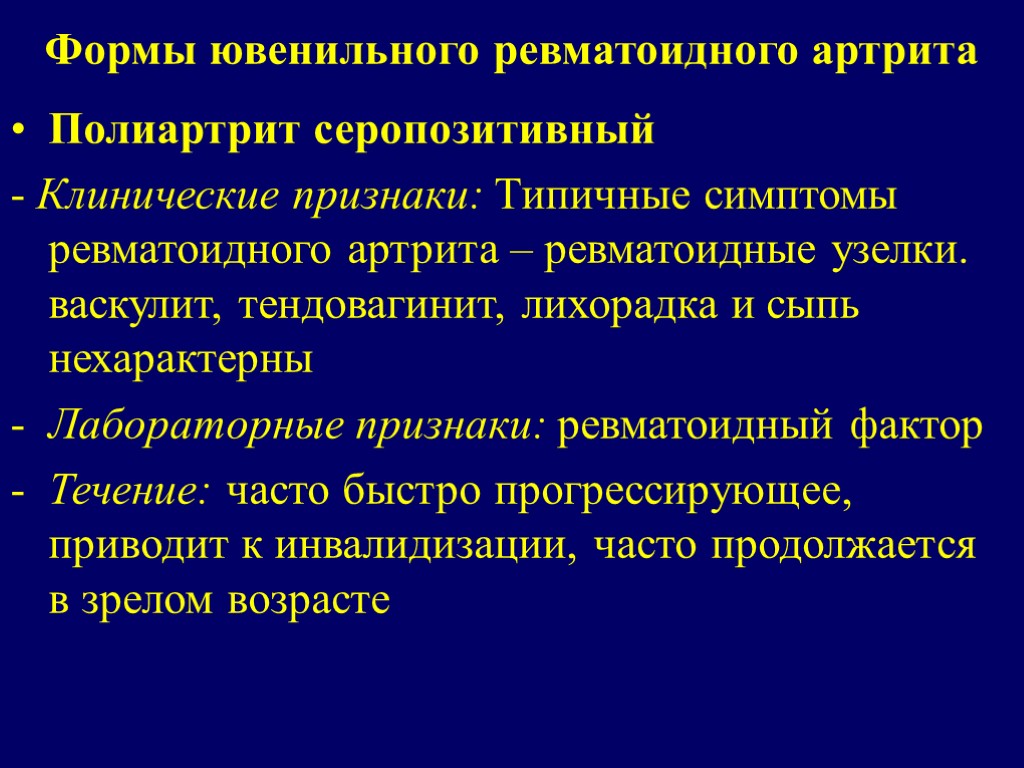 Формы ювенильного ревматоидного артрита

• Полиартрит серопозитивный

- Клинические признаки: Типичные симптомы ревматоидного артрита – ревматоидные узелки. васкулит, тендовагинит, лихорадка и сыпь нехарактерны

- Лабораторные признаки: ревматоидный фактор

- Течение: часто быстро прогрессирующее, приводит к инвалидизации, часто продолжается в зрелом возрасте